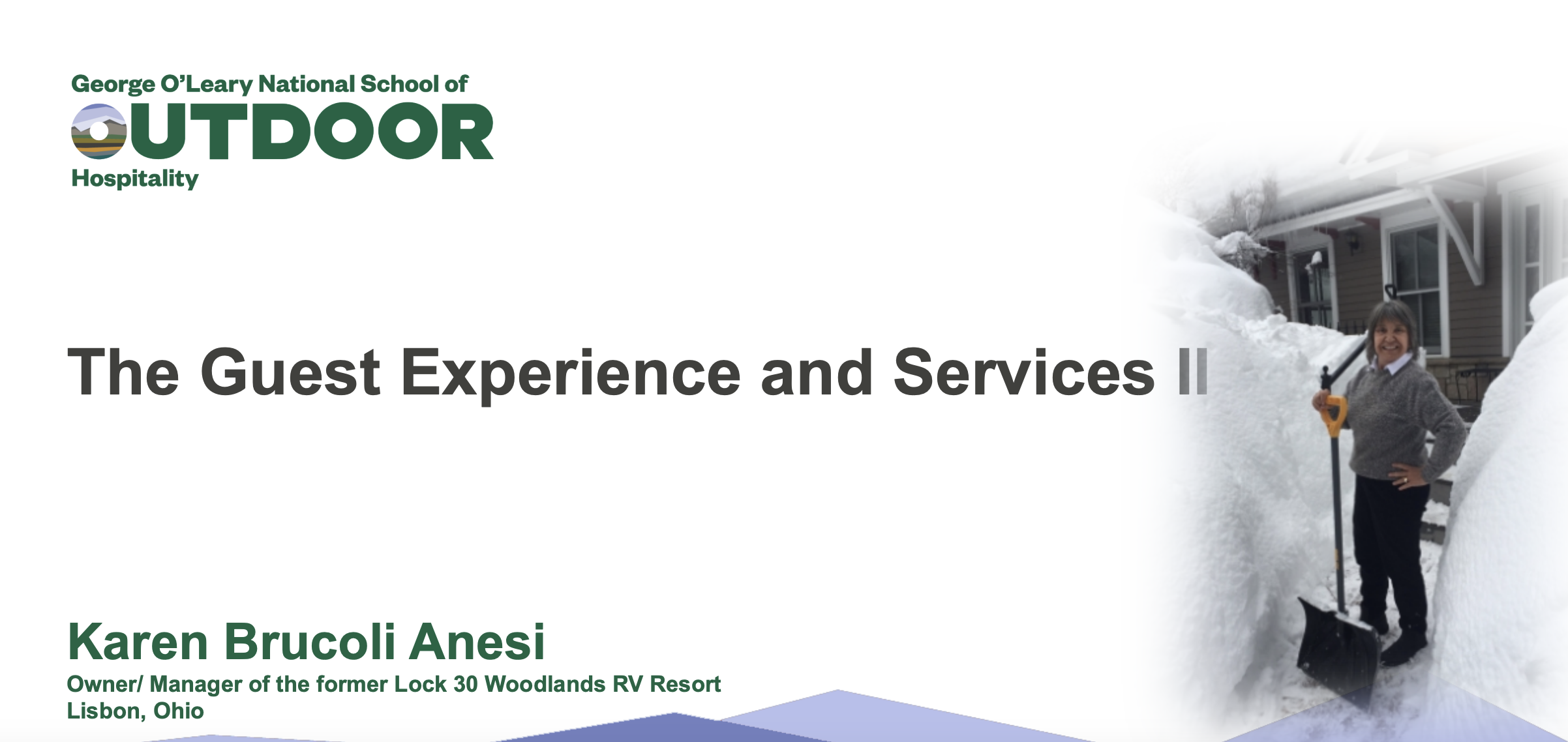 George O'Leary National School of
OUTDOOR
Hospitality

The Guest Experience and Services II

Karen Brucoli Anesi
Owner/ Manager of the former Lock 30 Woodlands RV Resort
Lisbon, Ohio